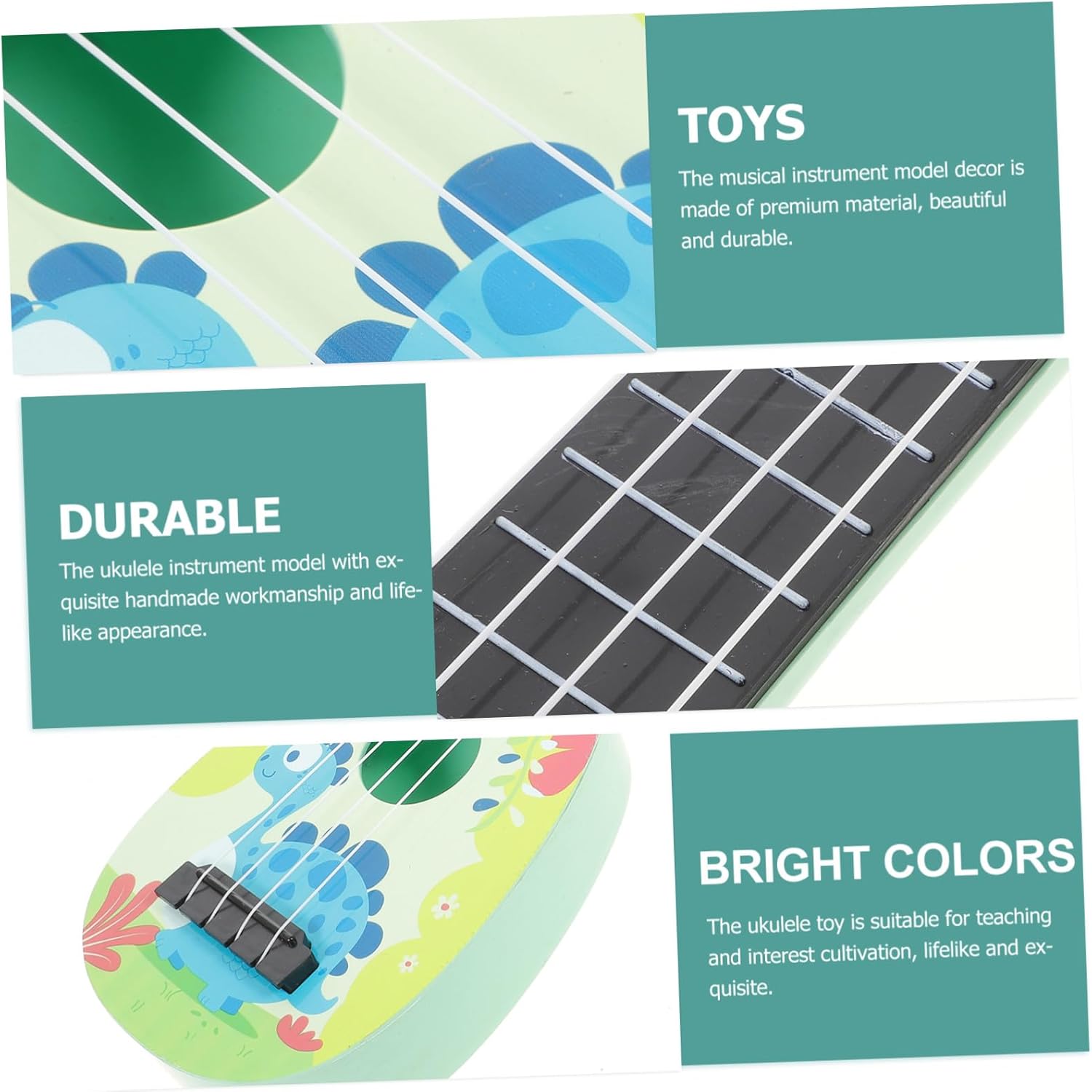 TOYS

The musical instrument model decor is made of premium material, beautiful and durable.

DURABLE

The ukulele instrument model with exquisite handmade workmanship and lifelike appearance.

BRIGHT COLORS

The ukulele toy is suitable for teaching and interest cultivation, lifelike and exquisite.